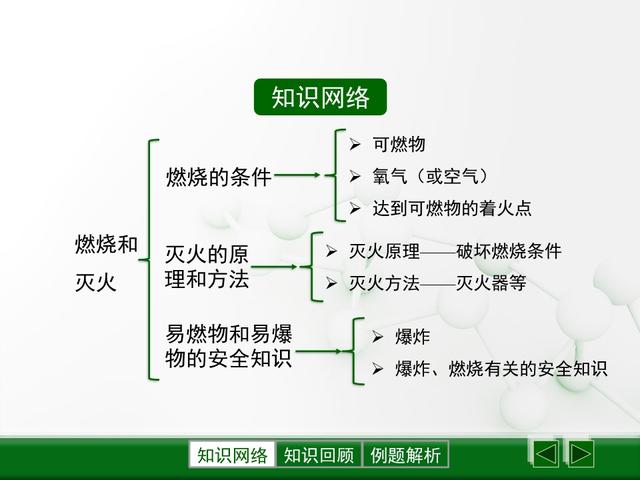 知识网络

燃烧和灭火

燃烧的条件
➢ 可燃物
➢ 氧气（或空气）
➢ 达到可燃物的着火点

灭火的原理和方法
➢ 灭火原理——破坏燃烧条件
➢ 灭火方法——灭火器等

易燃物和易爆物的安全知识
➢ 爆炸
➢ 爆炸、燃烧有关的安全知识

知识网络 知识回顾 例题解析